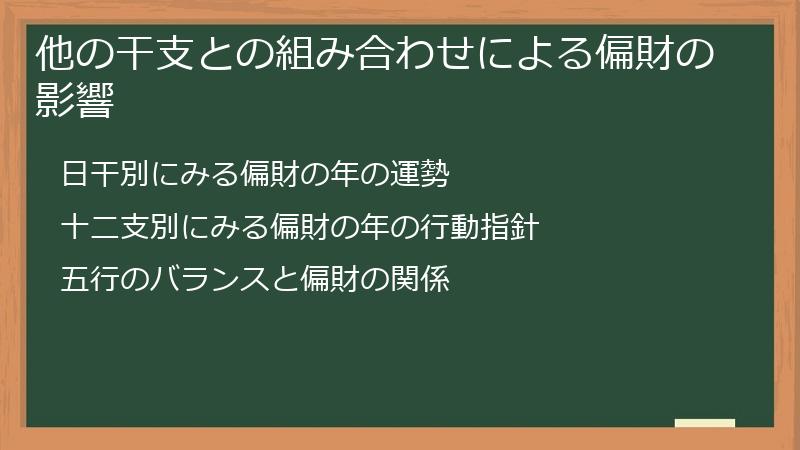 他の干支との組み合わせによる偏財の影響

日干別にみる偏財の年の運勢

十二支別にみる偏財の年の行動指針

五行のバランスと偏財の関係